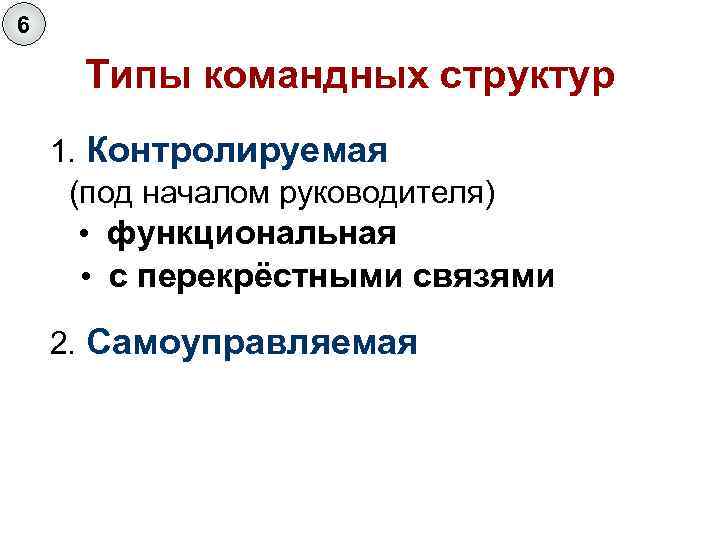 6

Типы командных структур

1. Контролируемая
(под началом руководителя)
• функциональная
• с перекрёстными связями

2. Самоуправляемая